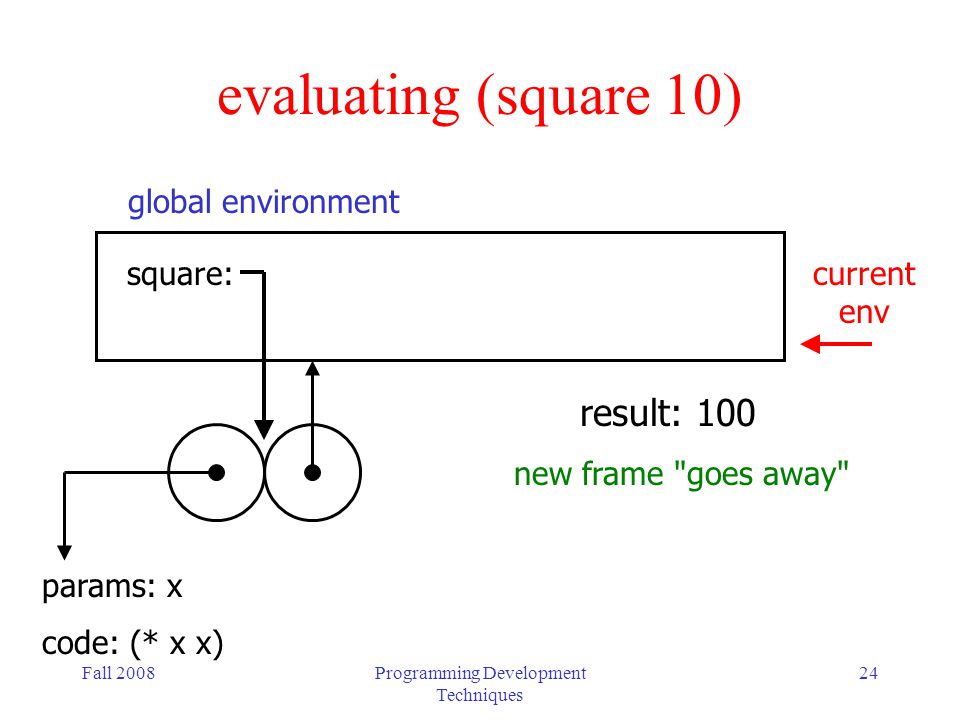 evaluating (square 10)

global environment

square:

current env

result: 100

new frame "goes away"

params: x

code: (* x x)

Fall 2008

Programming Development Techniques

24